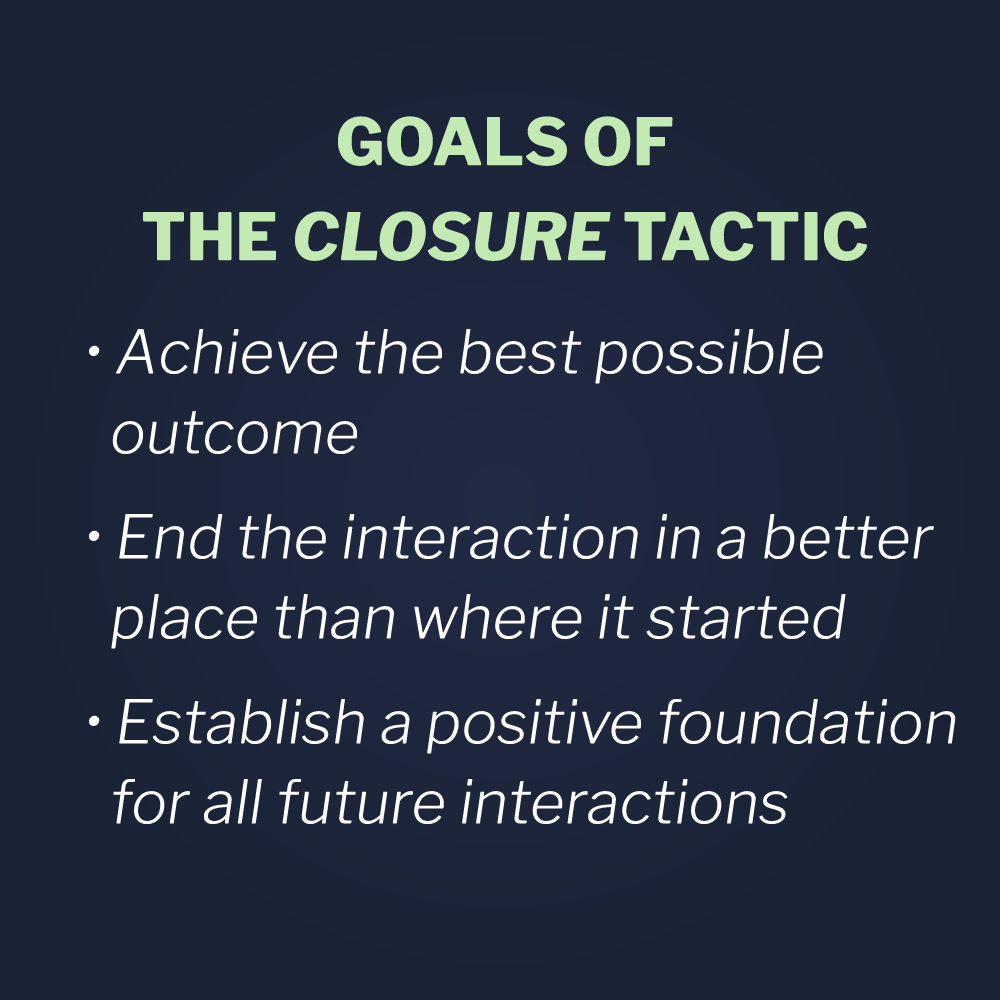 GOALS OF
THE CLOSURE TACTIC

• Achieve the best possible outcome

• End the interaction in a better place than where it started

• Establish a positive foundation for all future interactions